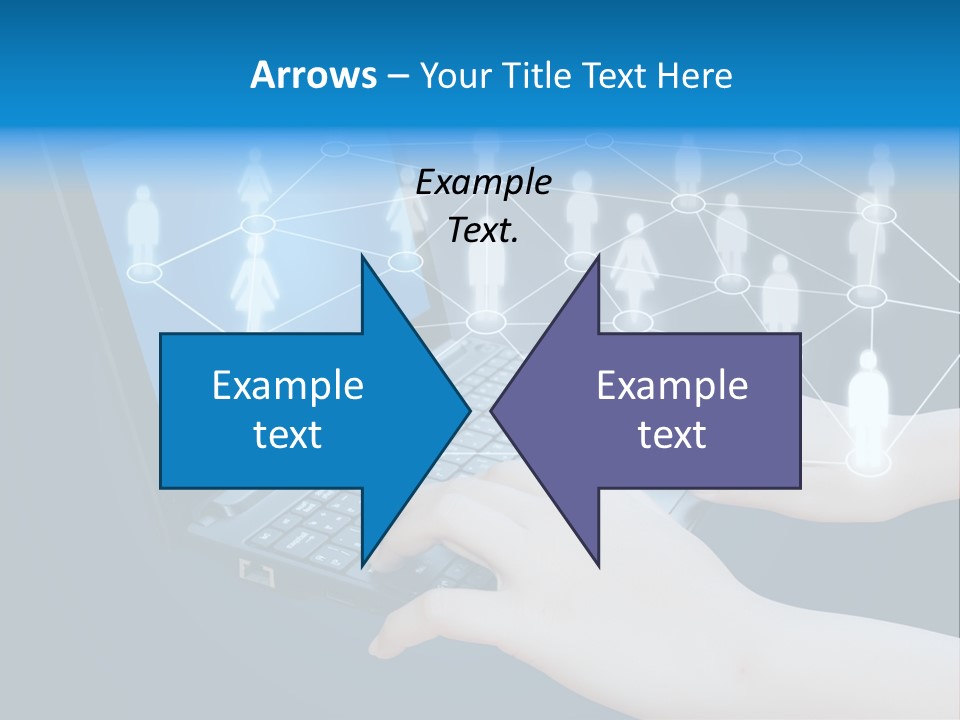 Arrows – Your Title Text Here

Example Text.

Example text

Example text